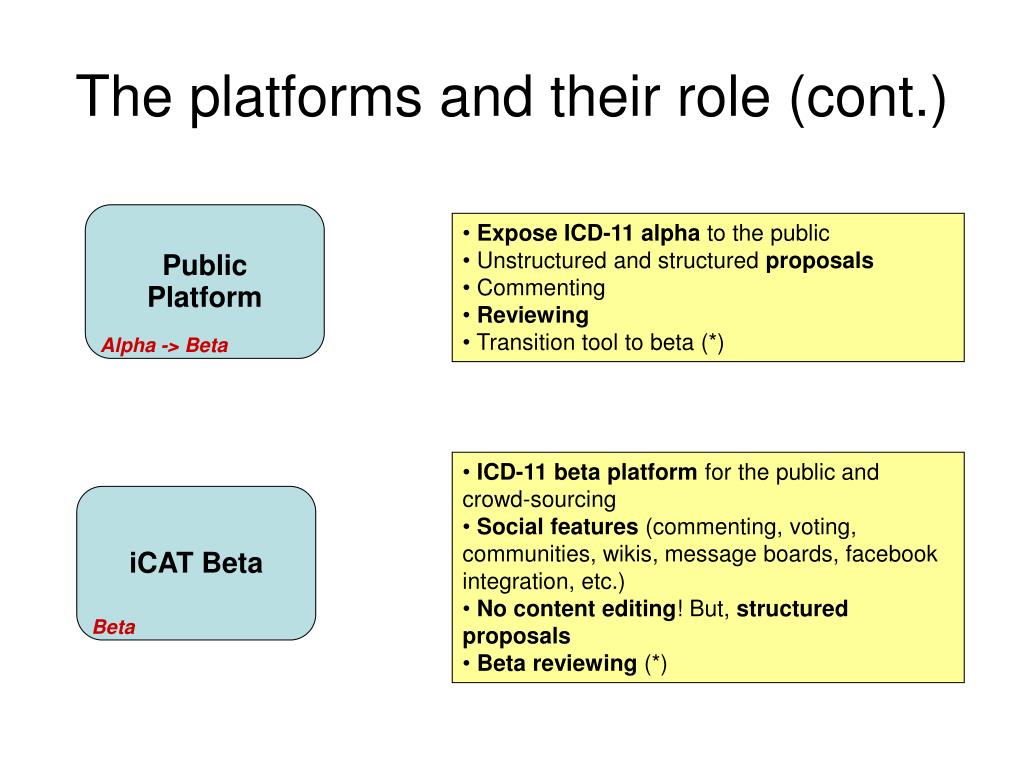 The platforms and their role (cont.)

Public Platform

Alpha -> Beta

• Expose ICD-11 alpha to the public
• Unstructured and structured proposals
• Commenting
• Reviewing
• Transition tool to beta (*)

iCAT Beta

Beta

• ICD-11 beta platform for the public and crowd-sourcing
• Social features (commenting, voting, communities, wikis, message boards, facebook integration, etc.)
• No content editing! But, structured proposals
• Beta reviewing (*)